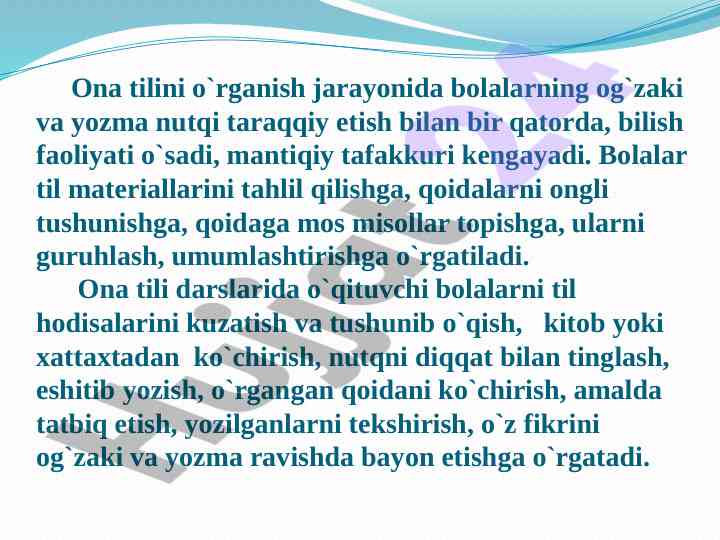 Ona tilini o`rganish jarayonida bolalarning og`zaki va yozma nutqi taraqqiy etish bilan bir qatorda, bilish faoliyati o`sadi, mantiqiy tafakkuri kengayadi. Bolalar til materiallarini tahlil qilishga, qoidalarni ongli tushunishga, qoidaga mos misollar topishga, ularni guruhlash, umumlashtirishga o`rgatiladi.

Ona tili darslarida o`qituvchi bolalarni til hodisalarini kuzatish va tushunib o`qish, kitob yoki xattaxtadan ko`chirish, nutqni diqqat bilan tinglash, eshitib yozish, o`rgangan qoidani ko`chirish, amalda tatbiq etish, yozilganlarni tekshirish, o`z fikrini og`zaki va yozma ravishda bayon etishga o`rgatadi.

Hujjat 24